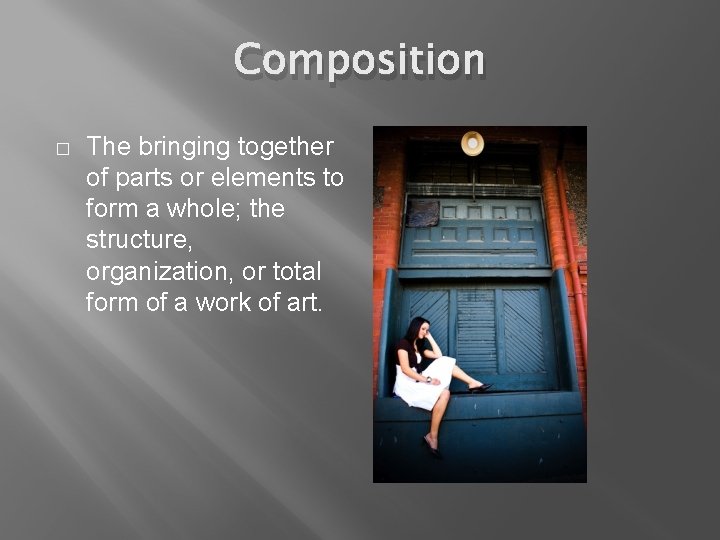 Composition

□ The bringing together of parts or elements to form a whole; the structure, organization, or total form of a work of art.